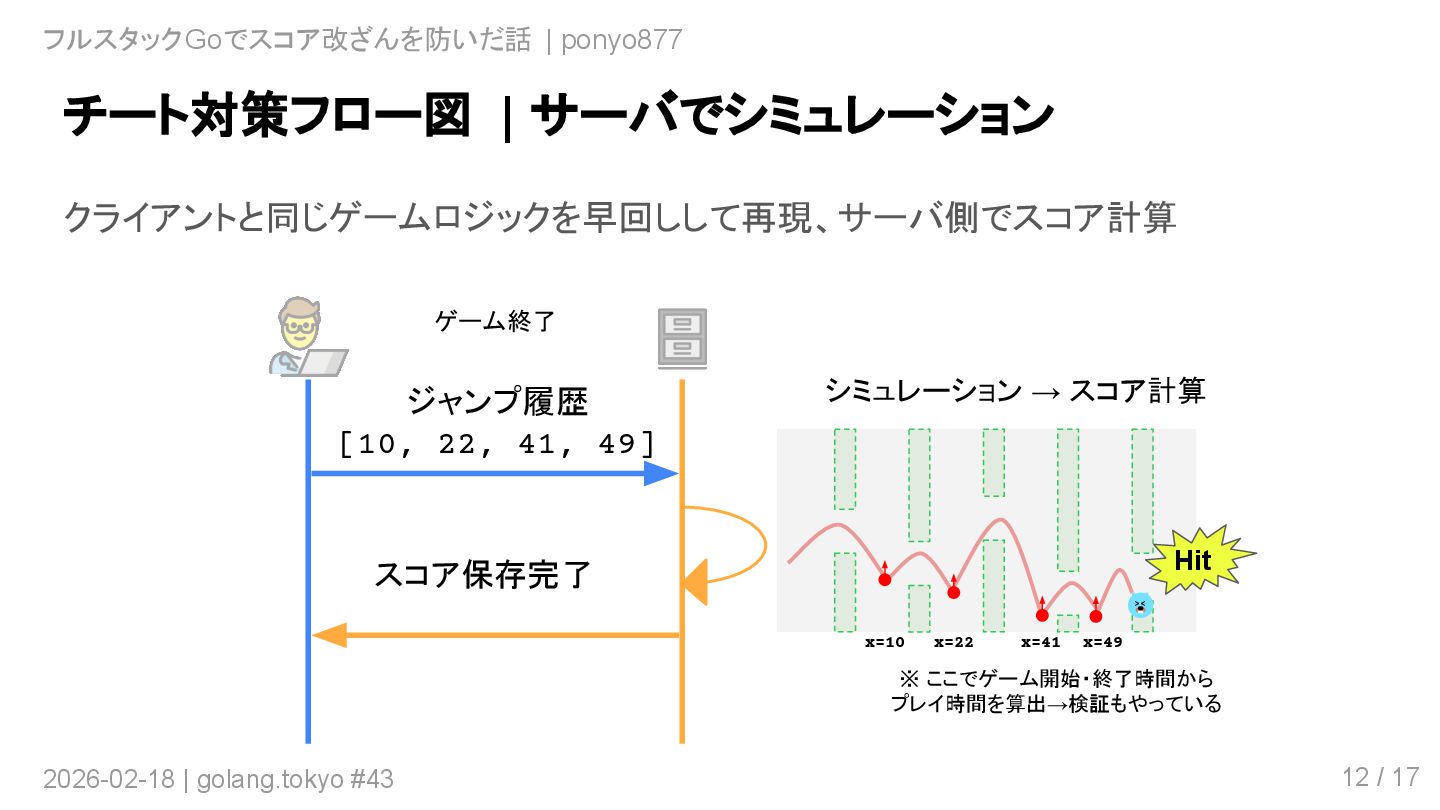 フルスタックGoでスコア改ざんを防いだ話 | ponyo877

チート対策フロー図 | サーバでシミュレーション

クライアントと同じゲームロジックを早回しして再現、サーバ側でスコア計算

ゲーム終了

ジャンプ履歴
[10, 22, 41, 49]

スコア保存完了

シミュレーション → スコア計算

Hit

x=10 x=22 x=41 x=49

※ ここでゲーム開始・終了時間から
プレイ時間を算出→検証もやっている

2026-02-18 | golang.tokyo #43

12 / 17